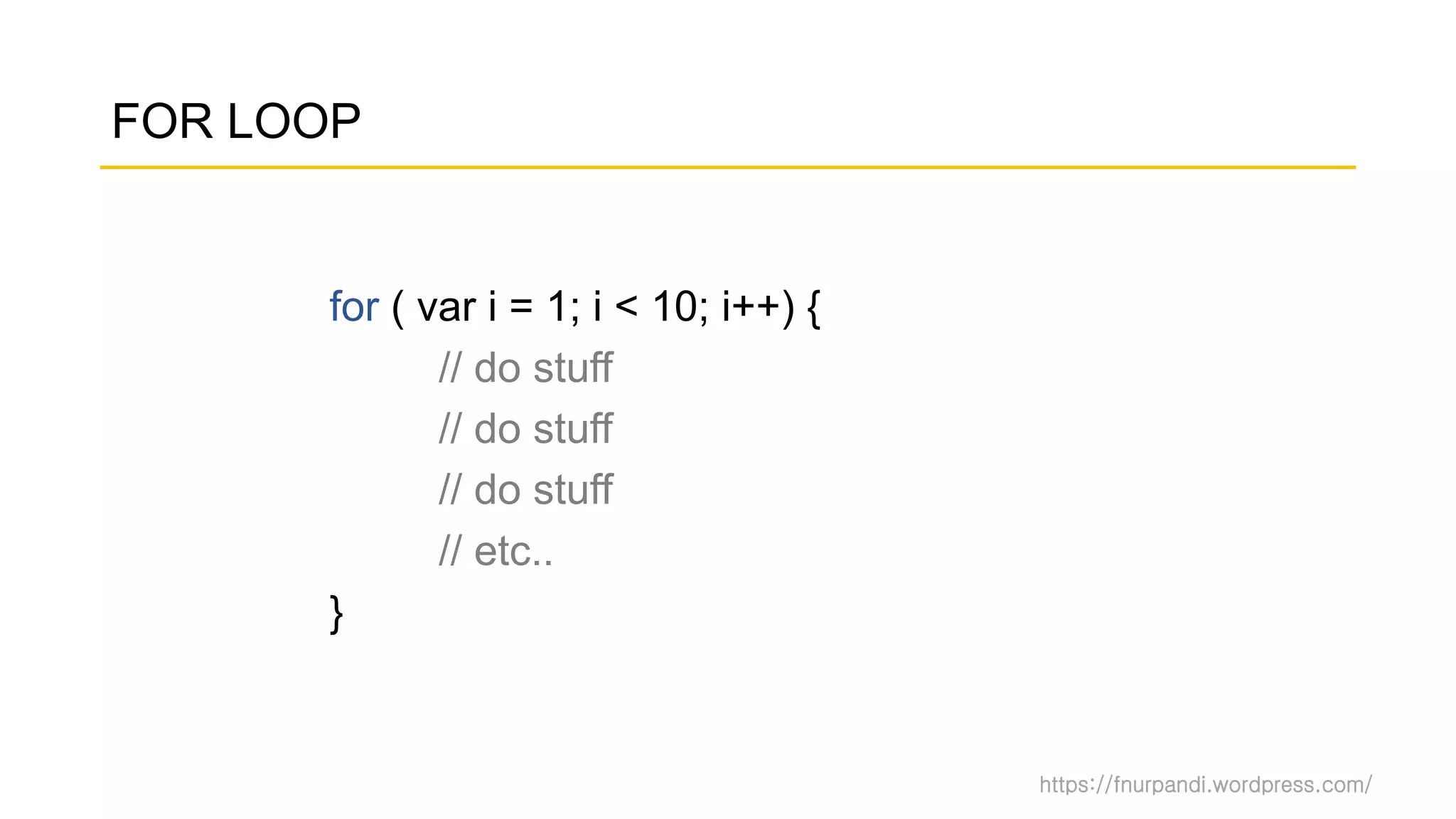 FOR LOOP

for ( var i = 1; i < 10; i++) {
// do stuff
// do stuff
// do stuff
// etc..
}

https://fnurpandi.wordpress.com/